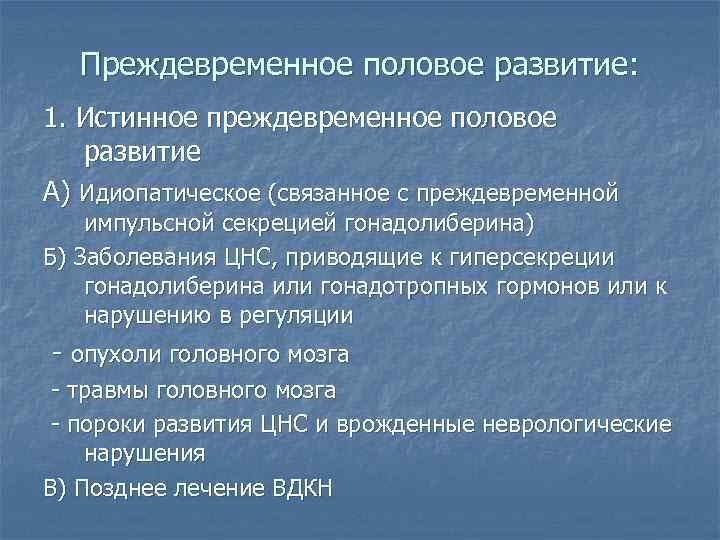 Преждевременное половое развитие:

1. Истинное преждевременное половое развитие

А) Идиопатическое (связанное с преждевременной импульсной секрецией гонадолиберина)

Б) Заболевания ЦНС, приводящие к гиперсекреции гонадолиберина или гонадотропных гормонов или к нарушению в регуляции

- опухоли головного мозга

- травмы головного мозга

- пороки развития ЦНС и врожденные неврологические нарушения

В) Позднее лечение ВДКН